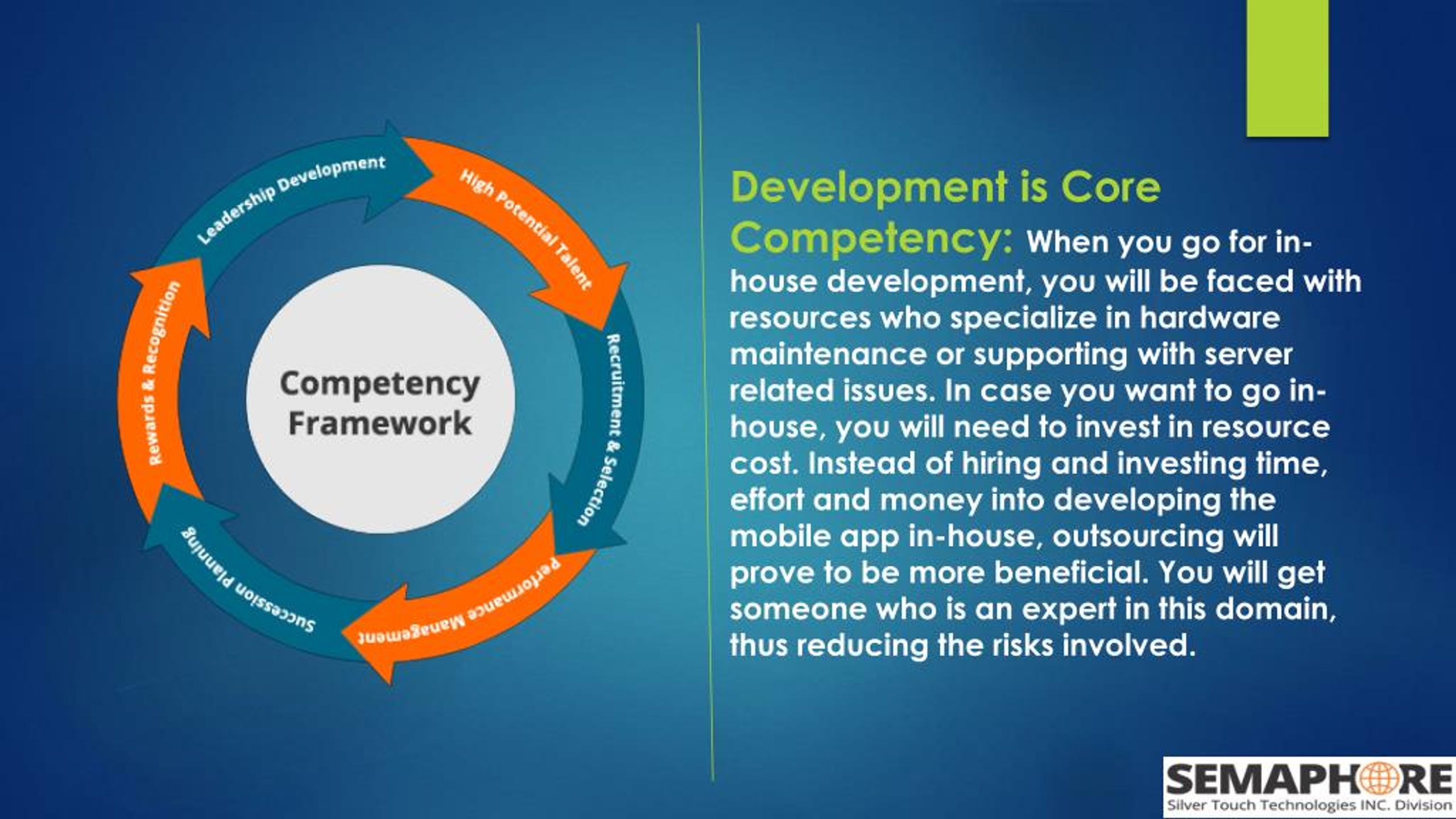 Leadership Development
High Potential Talent
Recruitment & Selection
Performance Management
Succession Planning
Rewards & Recognition
Competency Framework

Development is Core Competency: When you go for in-house development, you will be faced with resources who specialize in hardware maintenance or supporting with server related issues. In case you want to go in-house, you will need to invest in resource cost. Instead of hiring and investing time, effort and money into developing the mobile app in-house, outsourcing will prove to be more beneficial. You will get someone who is an expert in this domain, thus reducing the risks involved.

SEMAPHORE
Silver Touch Technologies INC. Division